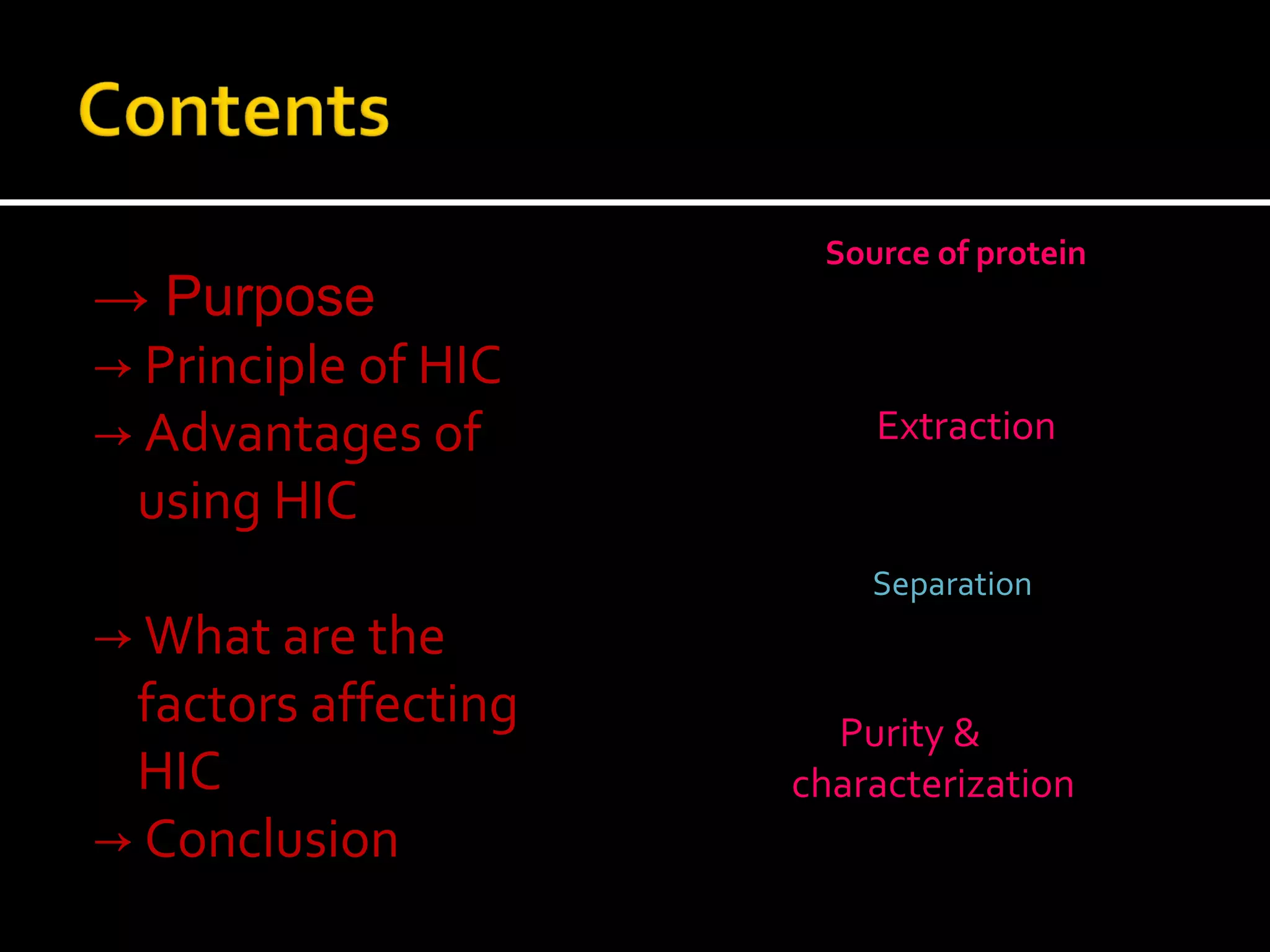 Contents

→ Purpose
→ Principle of HIC
→ Advantages of using HIC

→ What are the factors affecting HIC
→ Conclusion

Source of protein

Extraction

Separation

Purity & characterization